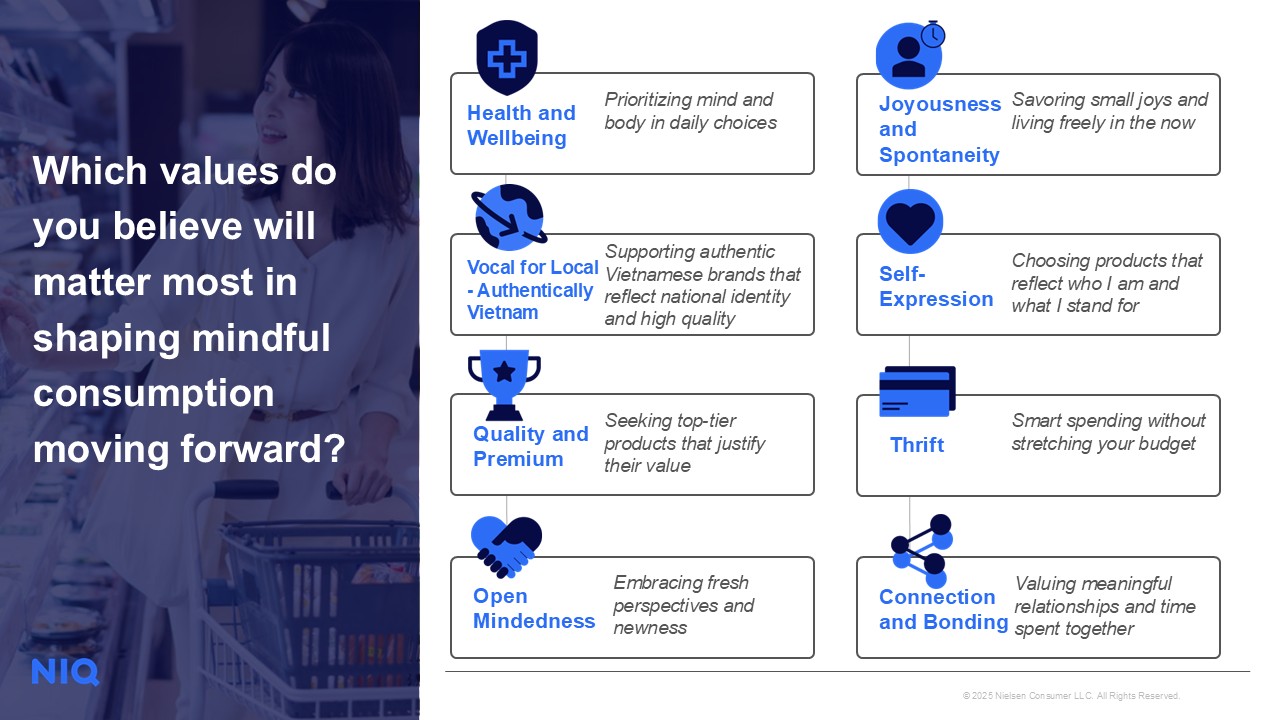 Which values do you believe will matter most in shaping mindful consumption moving forward?

NIQ

Health and Wellbeing
Prioritizing mind and body in daily choices

Vocal for Local - Authentically Vietnam
Supporting authentic Vietnamese brands that reflect national identity and high quality

Quality and Premium
Seeking top-tier products that justify their value

Open Mindedness
Embracing fresh perspectives and newness

Joyousness and Spontaneity
Savoring small joys and living freely in the now

Self-Expression
Choosing products that reflect who I am and what I stand for

Thrift
Smart spending without stretching your budget

Connection and Bonding
Valuing meaningful relationships and time spent together

© 2025 Nielsen Consumer LLC. All Rights Reserved.